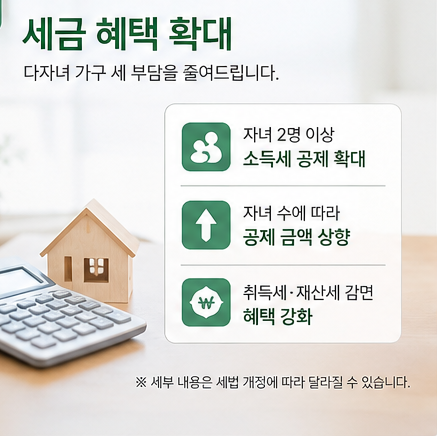 세금 혜택 확대

다자녀 가구 세 부담을 줄여드립니다.

자녀 2명 이상
소득세 공제 확대

자녀 수에 따라
공제 금액 상향

₩

취득세·재산세 감면
혜택 강화

※ 세부 내용은 세법 개정에 따라 달라질 수 있습니다.